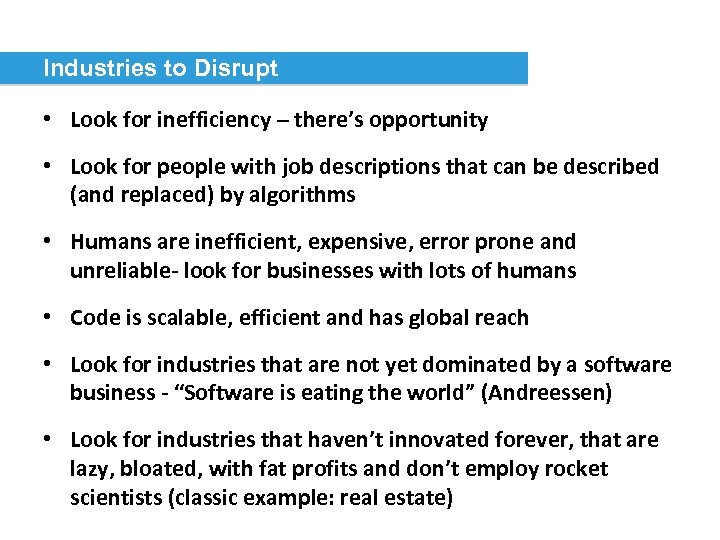 Industries to Disrupt

• Look for inefficiency – there's opportunity

• Look for people with job descriptions that can be described (and replaced) by algorithms

• Humans are inefficient, expensive, error prone and unreliable- look for businesses with lots of humans

• Code is scalable, efficient and has global reach

• Look for industries that are not yet dominated by a software business - "Software is eating the world" (Andreessen)

• Look for industries that haven't innovated forever, that are lazy, bloated, with fat profits and don't employ rocket scientists (classic example: real estate)